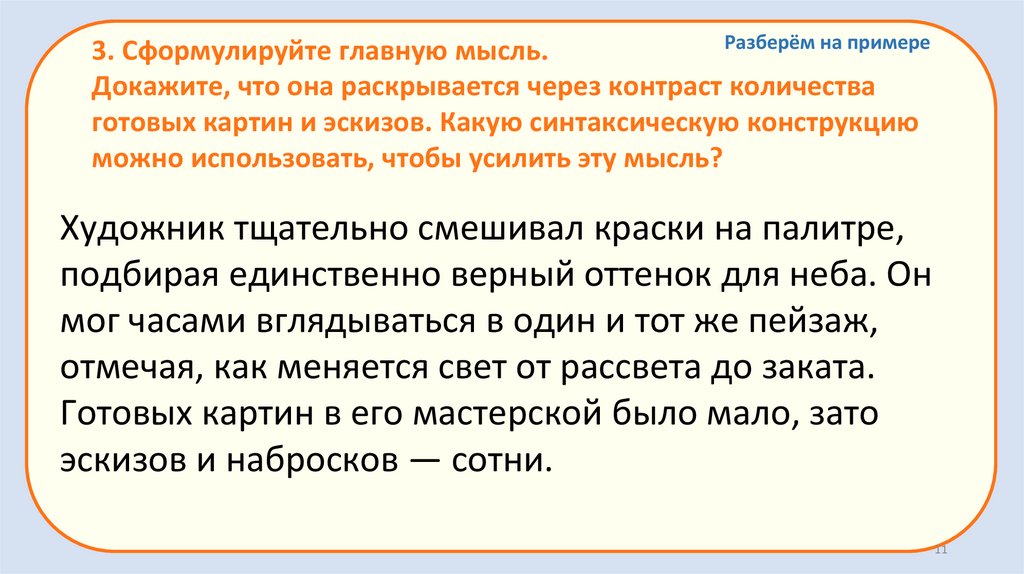 3. Сформулируйте главную мысль.
Докажите, что она раскрывается через контраст количества готовых картин и эскизов. Какую синтаксическую конструкцию можно использовать, чтобы усилить эту мысль?

Разберём на примере

Художник тщательно смешивал краски на палитре, подбирая единственно верный оттенок для неба. Он мог часами вглядываться в один и тот же пейзаж, отмечая, как меняется свет от рассвета до заката. Готовых картин в его мастерской было мало, зато эскизов и набросков — сотни.

11